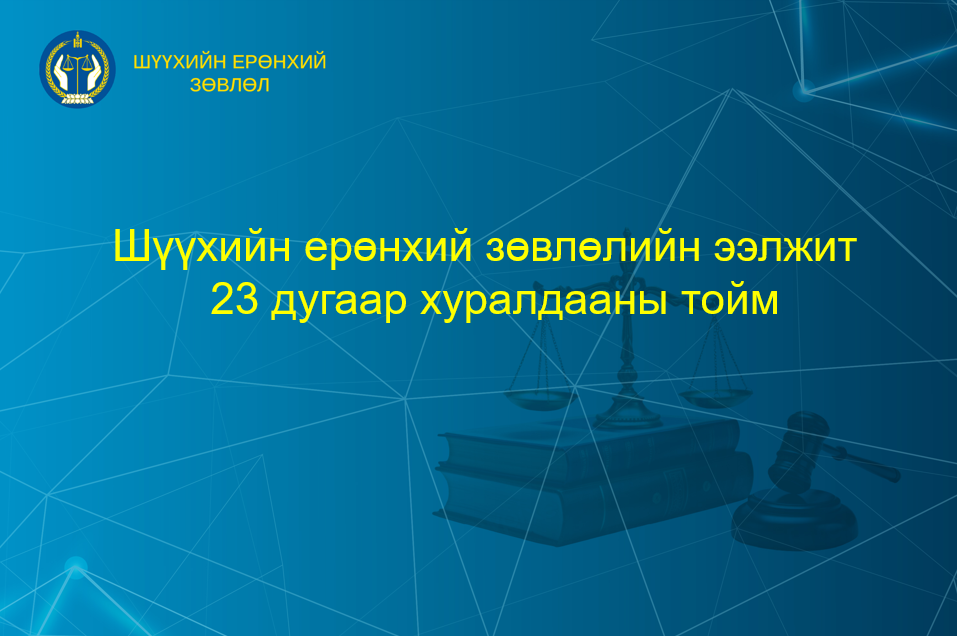 ШҮҮХИЙН ЕРӨНХИЙ ЗӨВЛӨЛ

Шүүхийн ерөнхий зөвлөлийн ээлжит 23 дугаар хуралдааны тойм